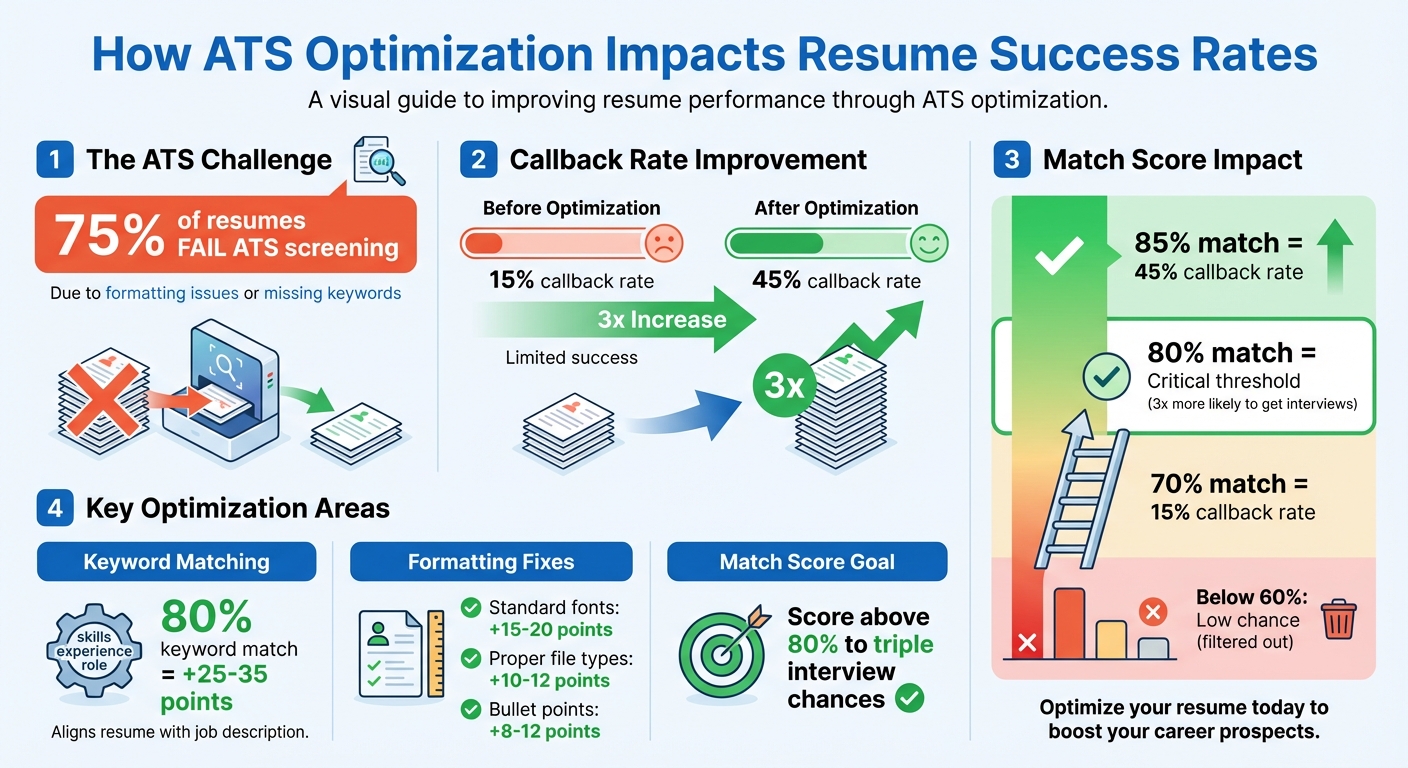 How ATS Optimization Impacts Resume Success Rates

A visual guide to improving resume performance through ATS optimization.

1 The ATS Challenge

75% of resumes FAIL ATS screening

Due to formatting issues or missing keywords

2 Callback Rate Improvement

Before Optimization

15% callback rate

After Optimization

45% callback rate

3x Increase

Limited success

3x

3 Match Score Impact

85% match = 45% callback rate

80% match = Critical threshold (3x more likely to get interviews)

70% match = 15% callback rate

Below 60%: Low chance (filtered out)

Optimize your resume today to boost your career prospects.

4 Key Optimization Areas

Keyword Matching

skills experience role

80% keyword match = +25-35 points

Aligns resume with job description.

Formatting Fixes

Standard fonts: +15-20 points

Proper file types: +10-12 points

Bullet points: +8-12 points

Match Score Goal

Score above 80% to triple interview chances